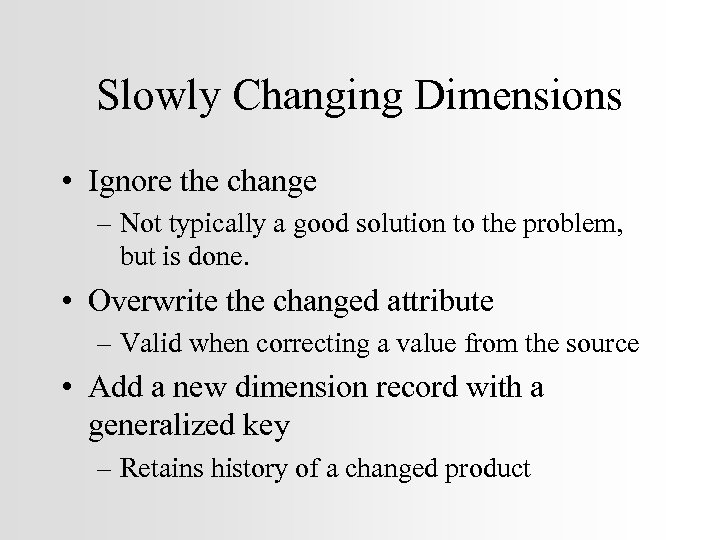 Slowly Changing Dimensions

• Ignore the change
– Not typically a good solution to the problem, but is done.

• Overwrite the changed attribute
– Valid when correcting a value from the source

• Add a new dimension record with a generalized key
– Retains history of a changed product